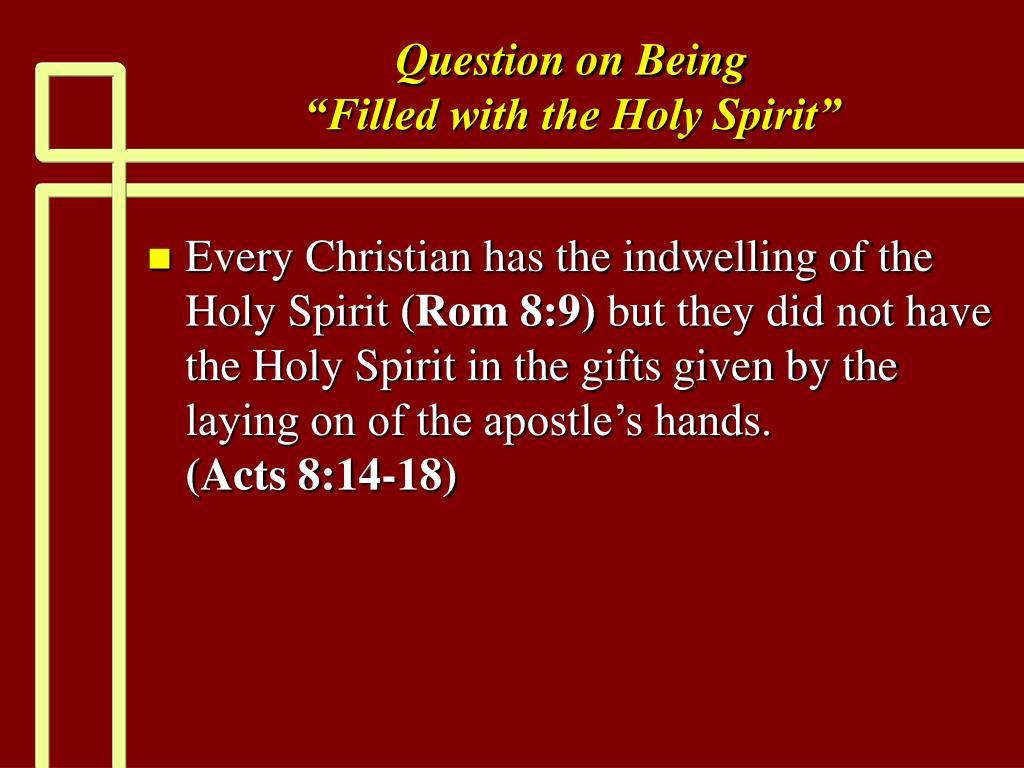 Question on Being
“Filled with the Holy Spirit”

Every Christian has the indwelling of the Holy Spirit (Rom 8:9) but they did not have the Holy Spirit in the gifts given by the laying on of the apostle’s hands. (Acts 8:14-18)